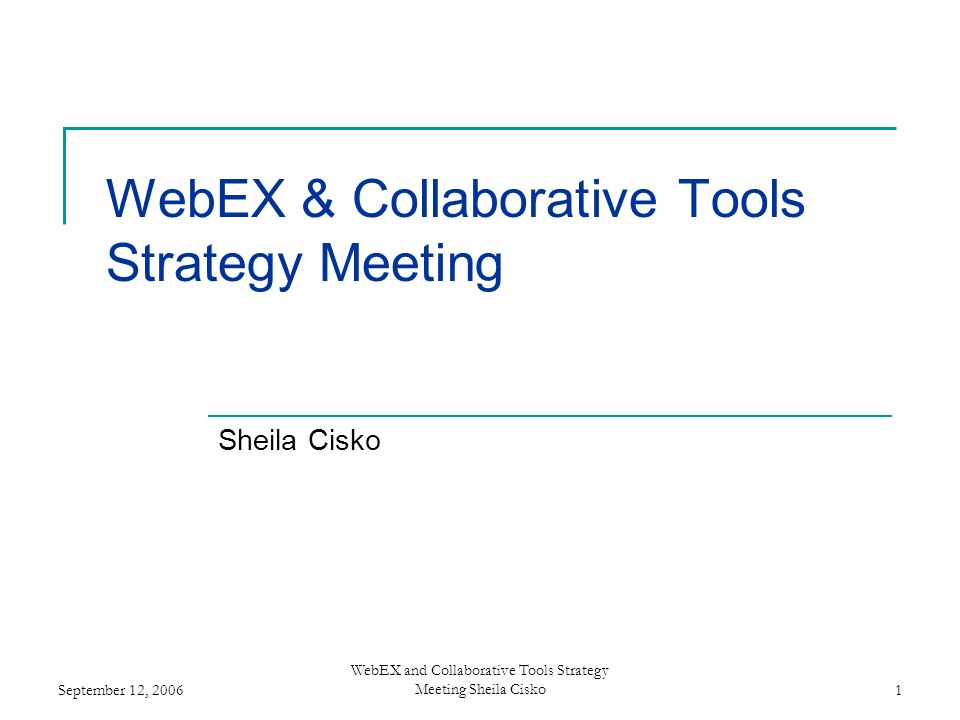 WebEX & Collaborative Tools Strategy Meeting

Sheila Cisko

September 12, 2006

WebEX and Collaborative Tools Strategy Meeting Sheila Cisko

1